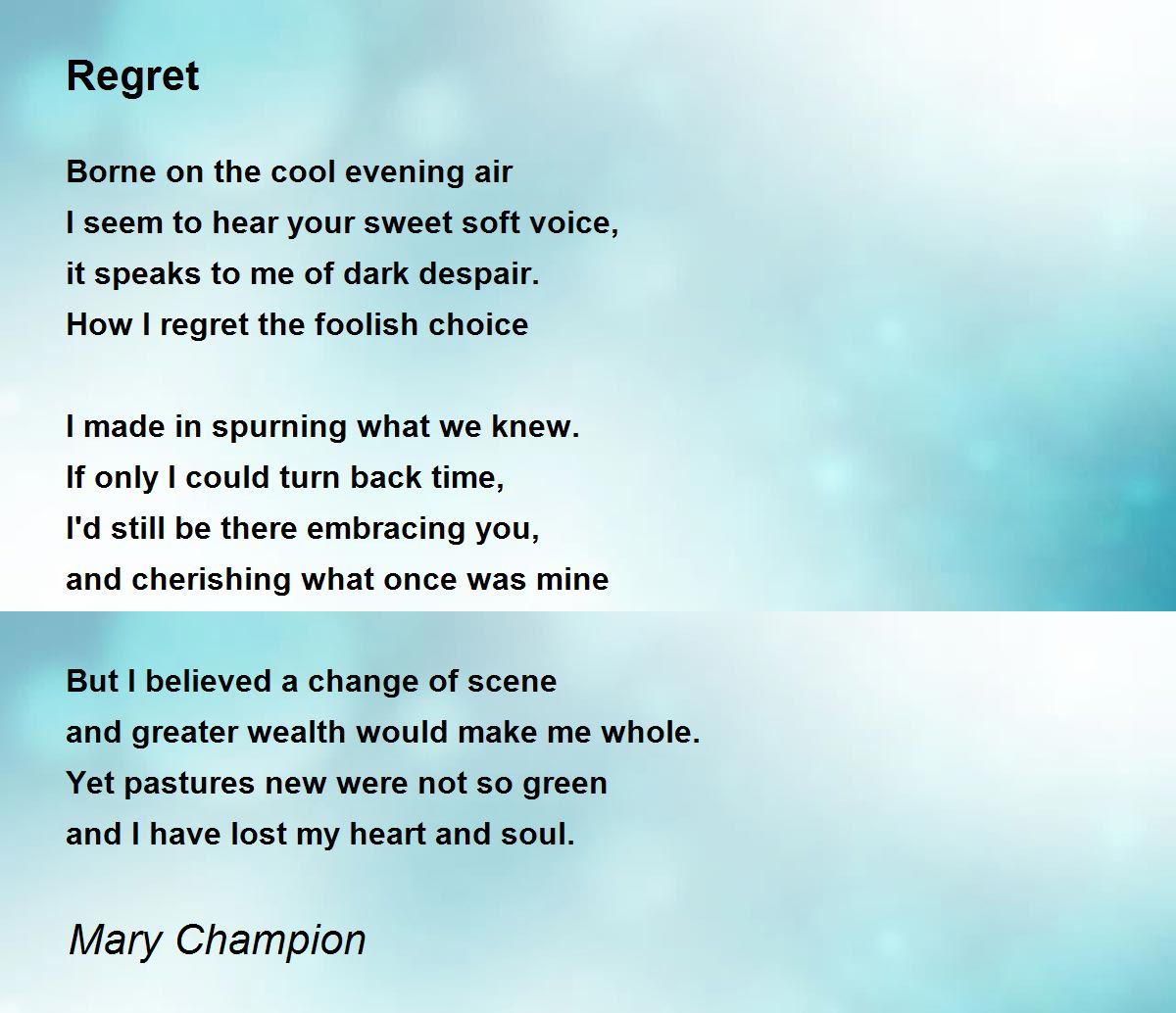 Regret

Borne on the cool evening air
I seem to hear your sweet soft voice,
it speaks to me of dark despair.
How I regret the foolish choice

I made in spurning what we knew.
If only I could turn back time,
I'd still be there embracing you,
and cherishing what once was mine

But I believed a change of scene
and greater wealth would make me whole.
Yet pastures new were not so green
and I have lost my heart and soul.

Mary Champion